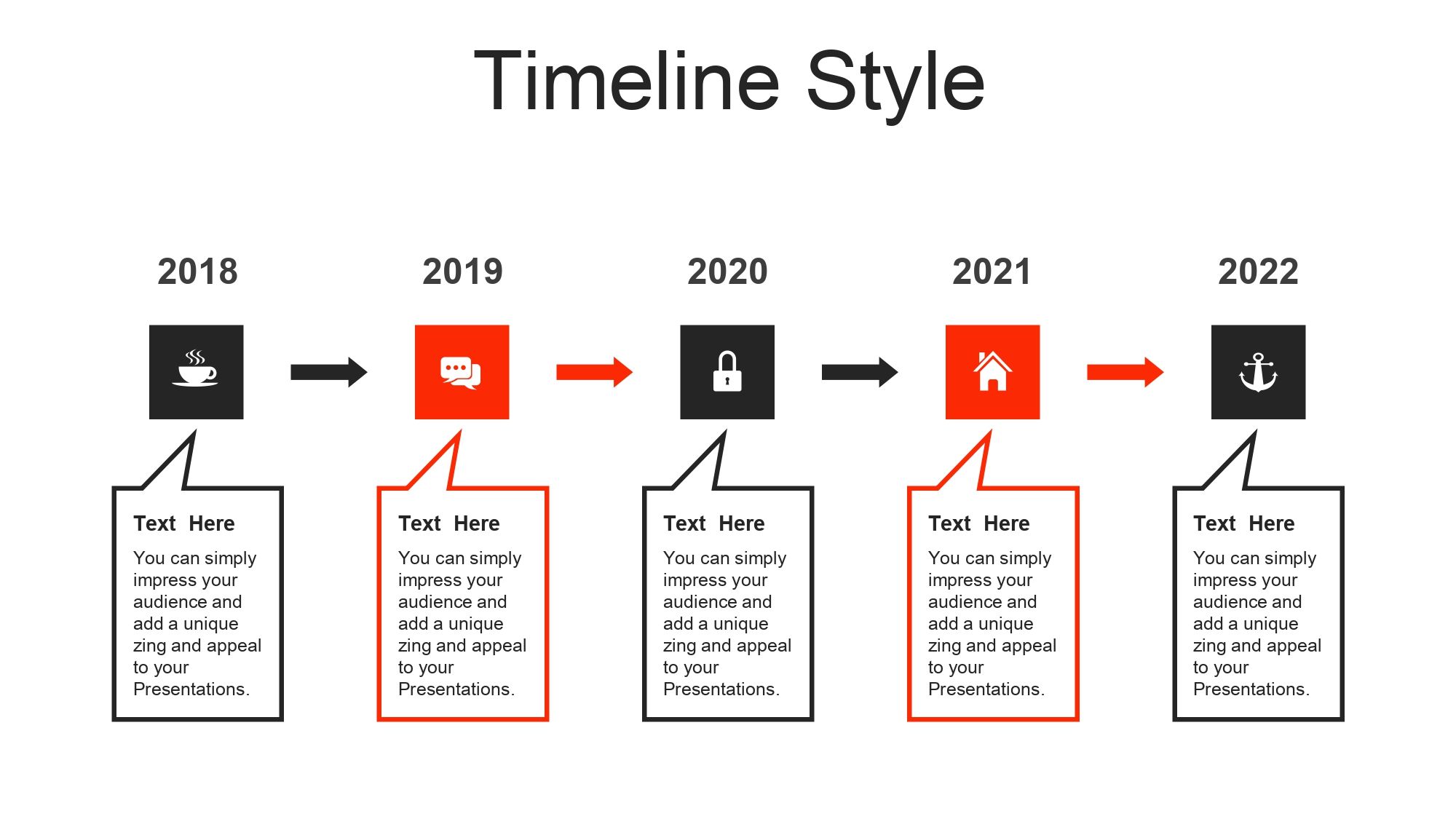 Timeline Style

2018

Text Here

You can simply impress your audience and add a unique zing and appeal to your Presentations.

2019

Text Here

You can simply impress your audience and add a unique zing and appeal to your Presentations.

2020

Text Here

You can simply impress your audience and add a unique zing and appeal to your Presentations.

2021

Text Here

You can simply impress your audience and add a unique zing and appeal to your Presentations.

2022

Text Here

You can simply impress your audience and add a unique zing and appeal to your Presentations.